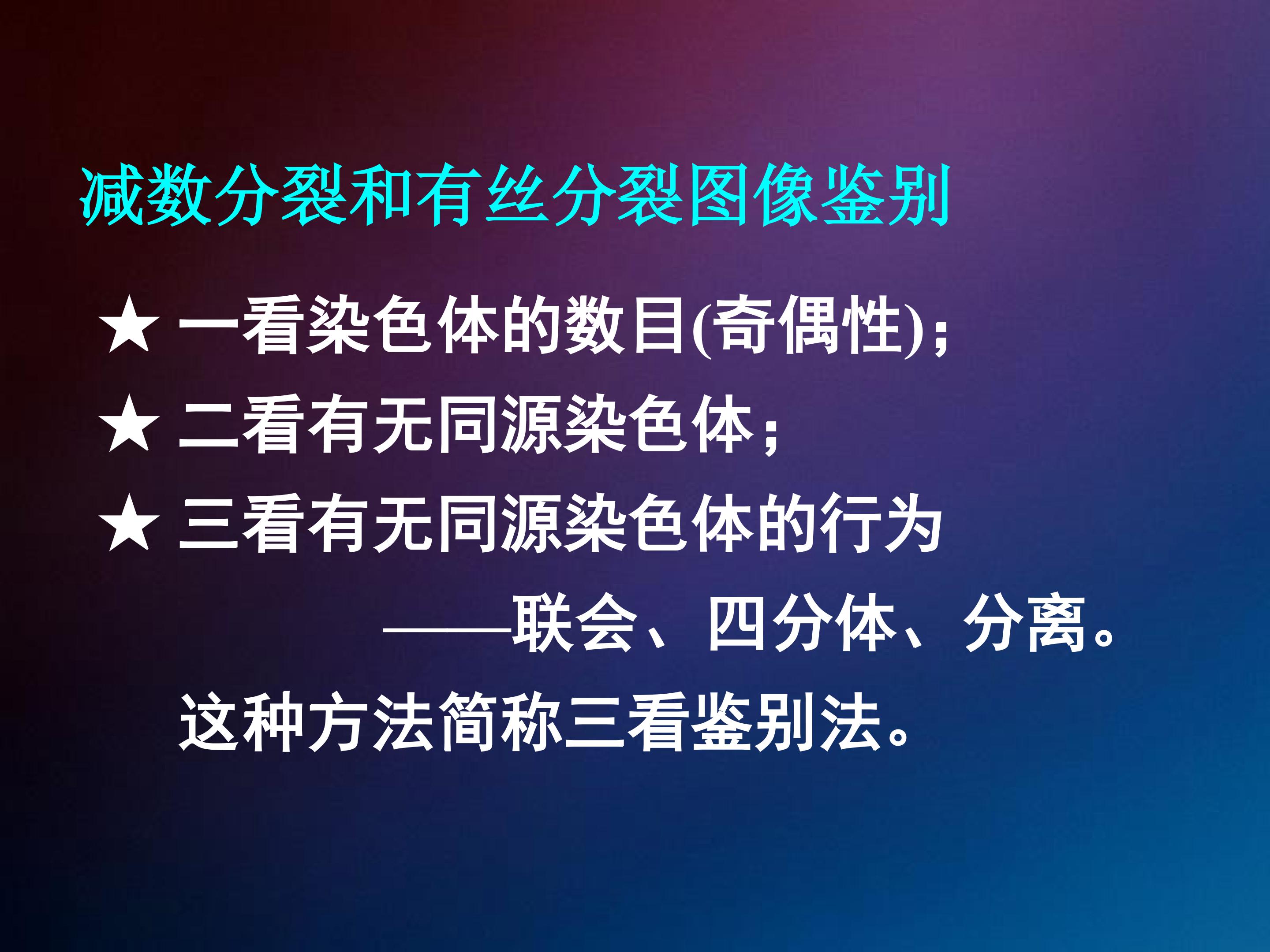 减数分裂和有丝分裂图像鉴别

★一看染色体的数目(奇偶性);
★二看有无同源染色体;
★三看有无同源染色体的行为
——联会、四分体、分离。
这种方法简称三看鉴别法。